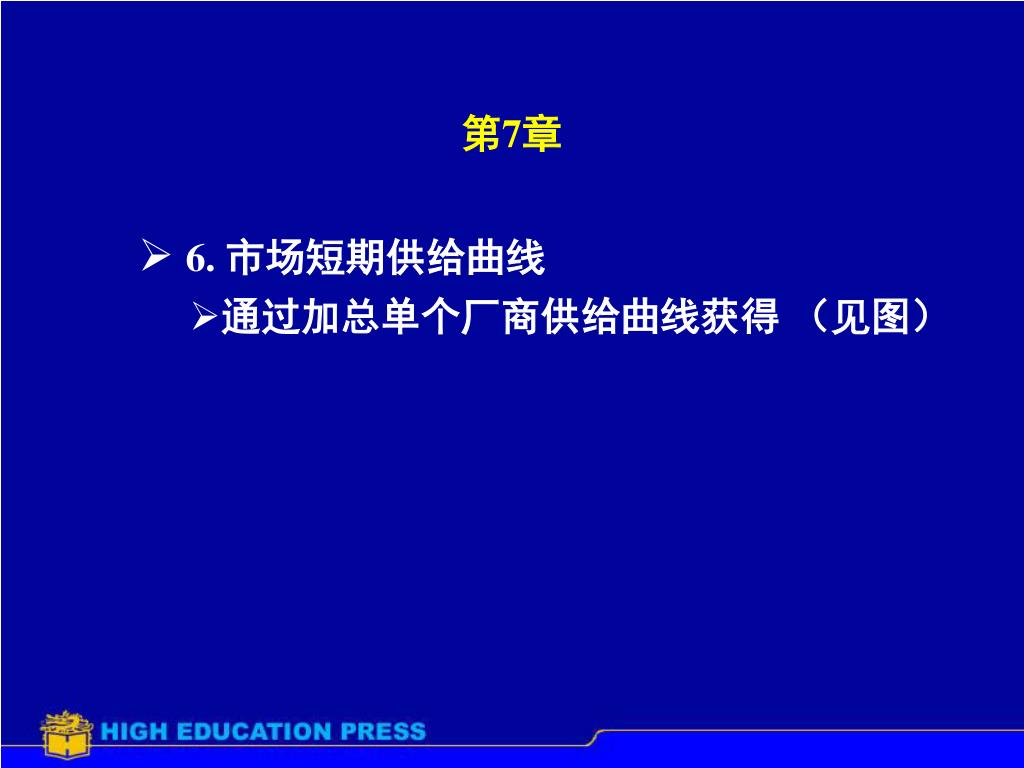 第7章

➢ 6. 市场短期供给曲线

➢通过加总单个厂商供给曲线获得 （见图）

HIGH EDUCATION PRESS